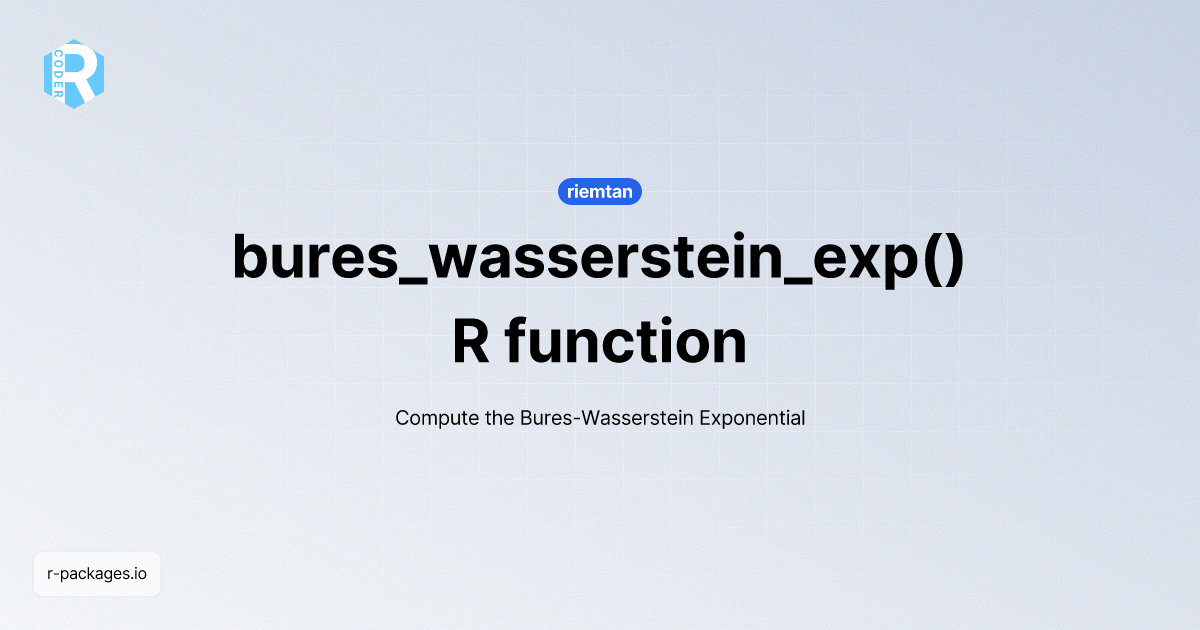 R
CODER

riemtan

bures_wasserstein_exp()
R function

Compute the Bures-Wasserstein Exponential

r-packages.io